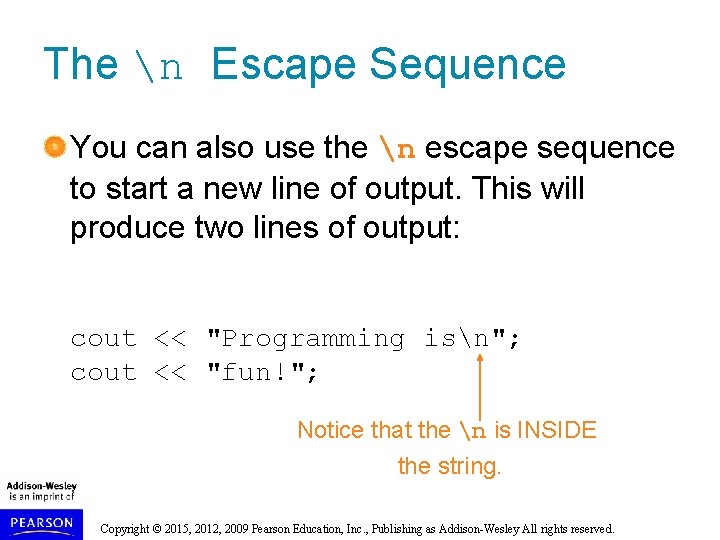 The \n Escape Sequence

You can also use the \n escape sequence to start a new line of output. This will produce two lines of output:

cout << "Programming is\n";
cout << "fun!";

Notice that the \n is INSIDE the string.

Addison-Wesley is an imprint of

PEARSON

Copyright © 2015, 2012, 2009 Pearson Education, Inc., Publishing as Addison-Wesley All rights reserved.